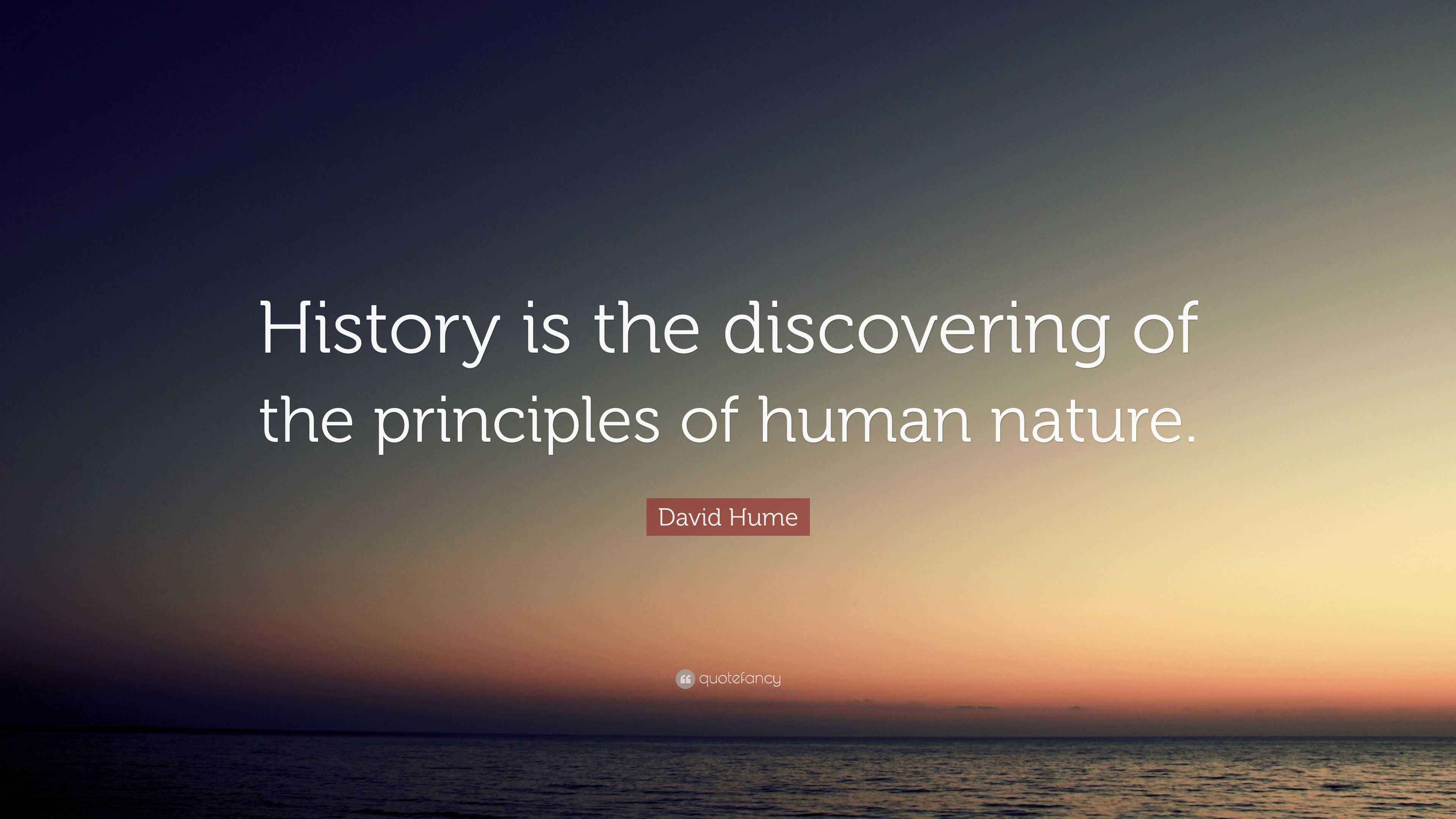 History is the discovering of the principles of human nature.

David Hume

quotefancy